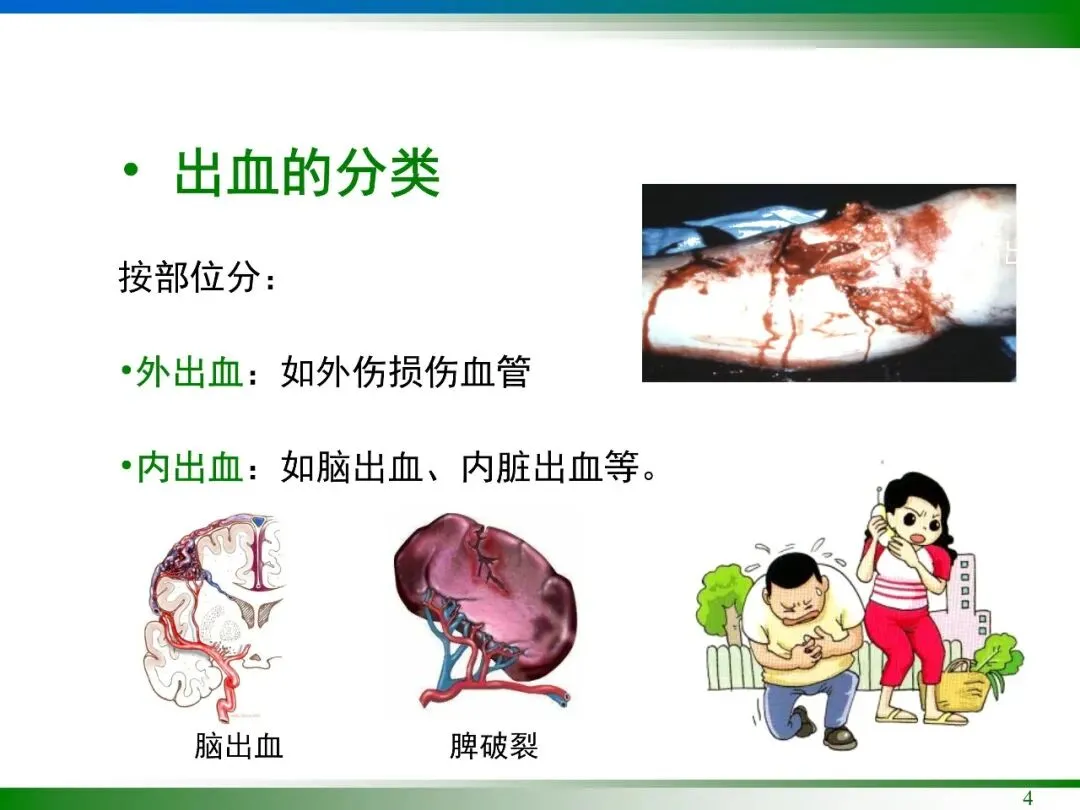 • 出血的分类

按部位分：

•外出血：如外伤损伤血管

•内出血：如脑出血、内脏出血等。

脑出血

脾破裂

4